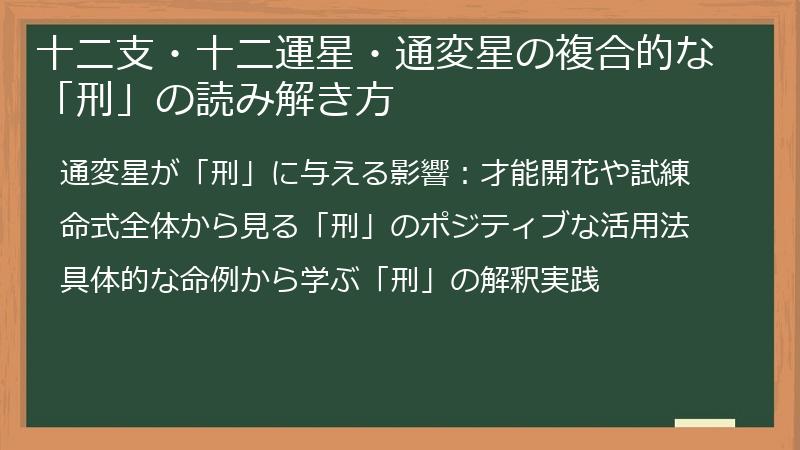 十二支・十二運星・通変星の複合的な「刑」の読み解き方

通変星が「刑」に与える影響：才能開花や試練

命式全体から見る「刑」のポジティブな活用法

具体的な命例から学ぶ「刑」の解釈実践